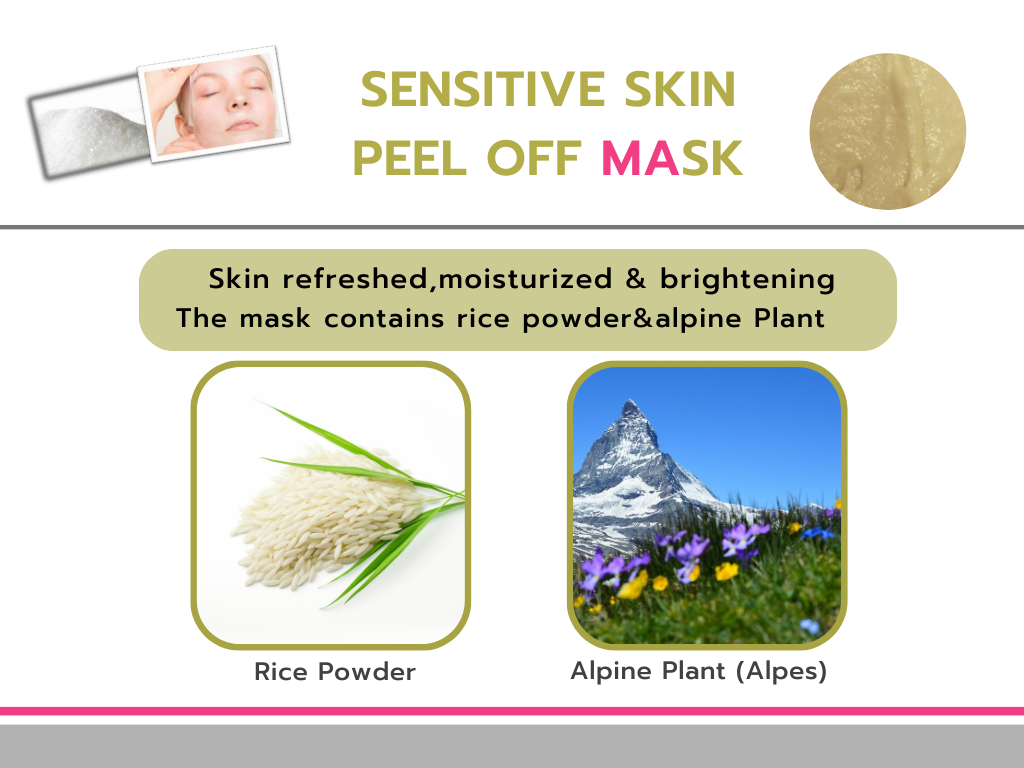 SENSITIVE SKIN
PEEL OFF MASK

Skin refreshed,moisturized & brightening
The mask contains rice powder&alpine Plant

Rice Powder

Alpine Plant (Alpes)